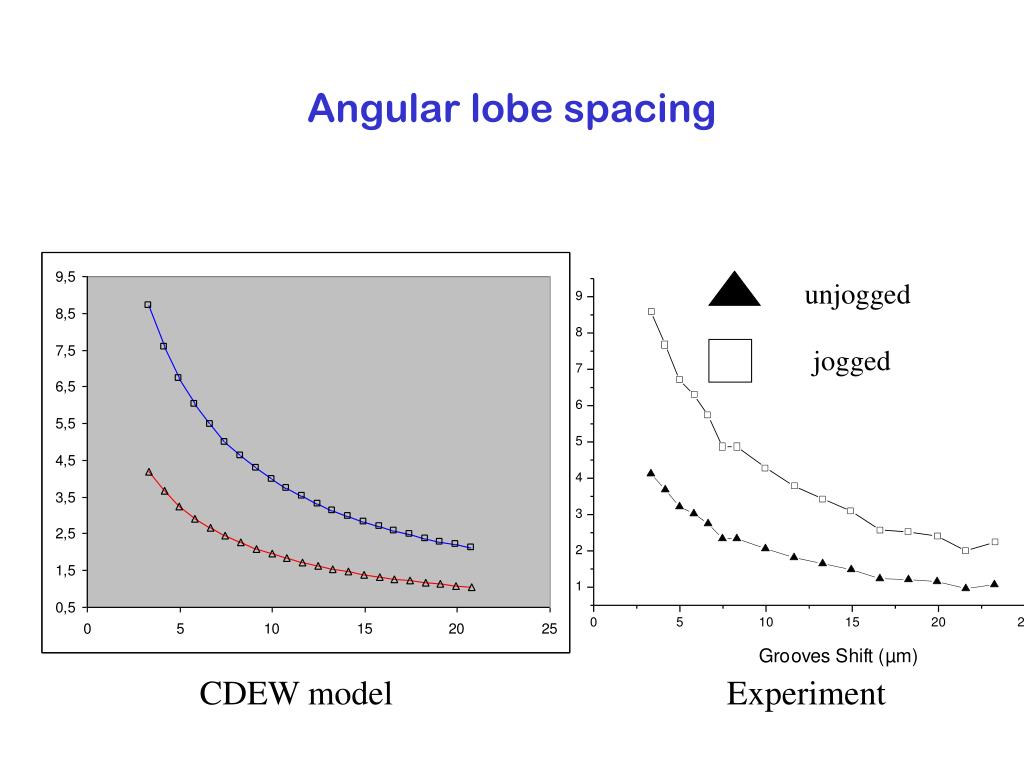 Angular lobe spacing

9,5
8,5
7,5
6,5
5,5
4,5
3,5
2,5
1,5
0,5
0
5
10
15
20
25

CDEW model

unjogged

jogged

9
8
7
6
5
4
3
2
1
0
5
10
15
20
2

Grooves Shift (µm)

Experiment